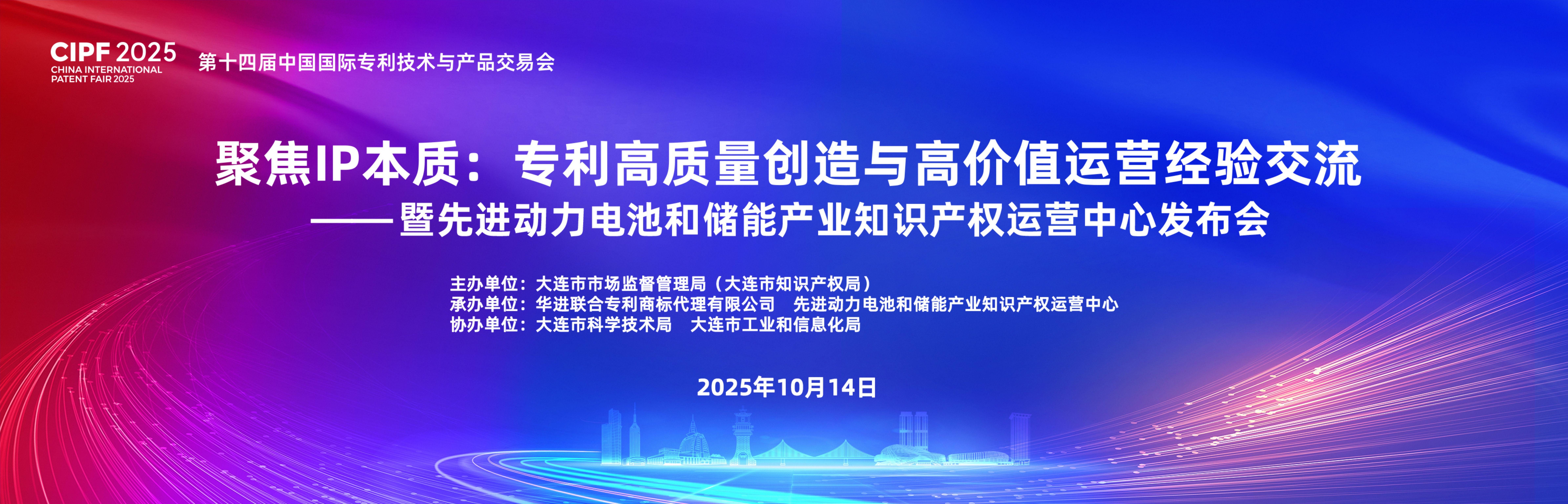 CIPF 2025
CHINA INTERNATIONAL PATENT FAIR 2025

第十四届中国国际专利技术与产品交易会

聚焦IP本质：专利高质量创造与高价值运营经验交流
——暨先进动力电池和储能产业知识产权运营中心发布会

主办单位：大连市市场监督管理局（大连市知识产权局）
承办单位：华进联合专利商标代理有限公司　先进动力电池和储能产业知识产权运营中心
协办单位：大连市科学技术局　大连市工业和信息化局

2025年10月14日